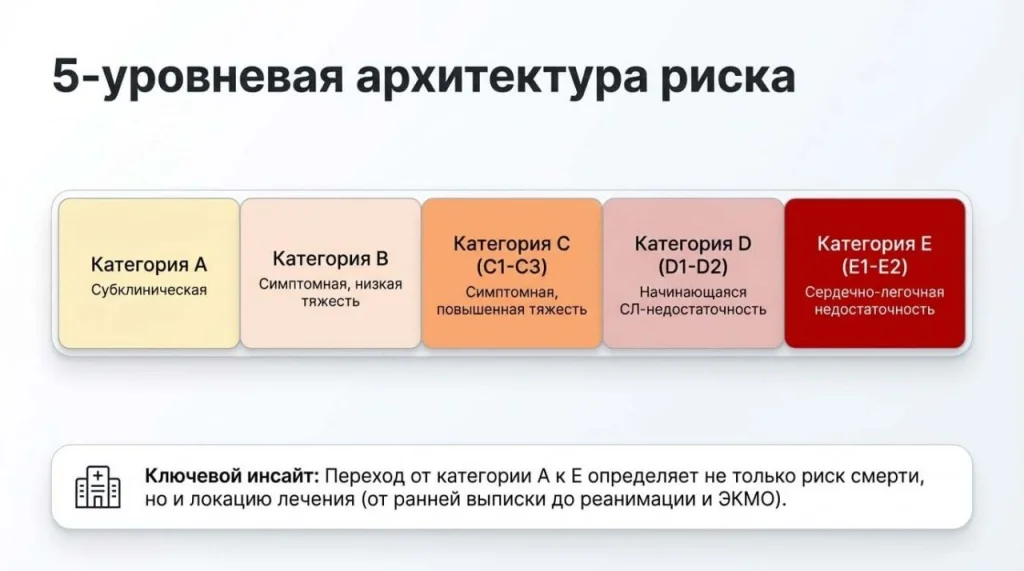 5-уровневая архитектура риска

Категория A
Субклиническая

Категория B
Симптомная, низкая тяжесть

Категория C (C1-C3)
Симптомная, повышенная тяжесть

Категория D (D1-D2)
Начинающаяся СЛ-недостаточность

Категория E (E1-E2)
Сердечно-легочная недостаточность

Ключевой инсайт: Переход от категории A к E определяет не только риск смерти, но и локацию лечения (от ранней выписки до реанимации и ЭКМО).